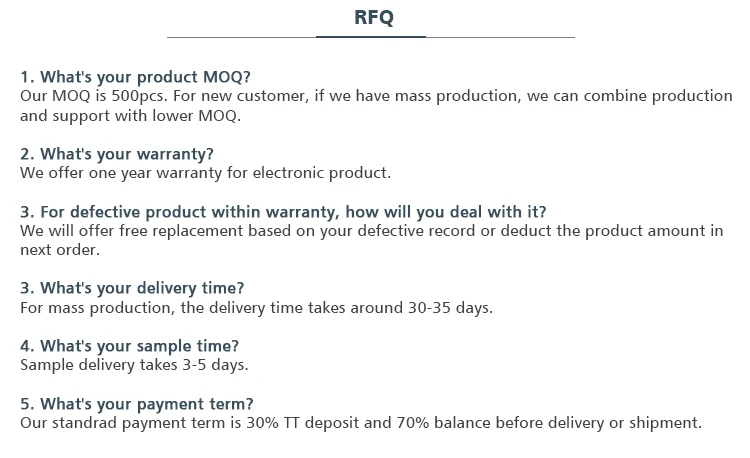 RFQ

1. What's your product MOQ?
Our MOQ is 500pcs. For new customer, if we have mass production, we can combine production and support with lower MOQ.

2. What's your warranty?
We offer one year warranty for electronic product.

3. For defective product within warranty, how will you deal with it?
We will offer free replacement based on your defective record or deduct the product amount in next order.

3. What's your delivery time?
For mass production, the delivery time takes around 30-35 days.

4. What's your sample time?
Sample delivery takes 3-5 days.

5. What's your payment term?
Our standrad payment term is 30% TT deposit and 70% balance before delivery or shipment.